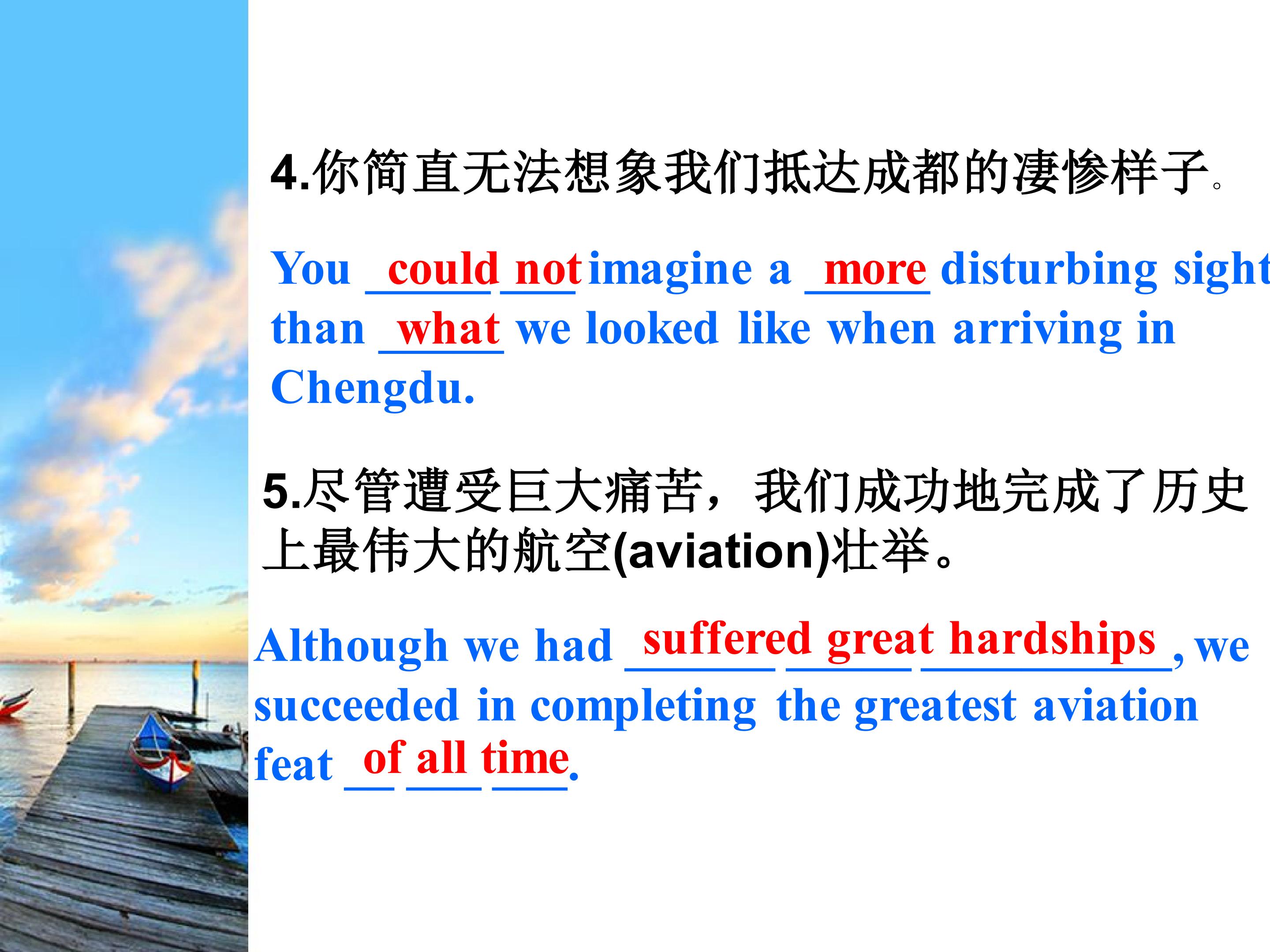 4.你简直无法想象我们抵达成都的凄惨样子。

You could not imagine a more disturbing sight than what we looked like when arriving in Chengdu.

5.尽管遭受巨大痛苦，我们成功地完成了历史上最伟大的航空(aviation)壮举。

Although we had suffered great hardships, we succeeded in completing the greatest aviation feat of all time.